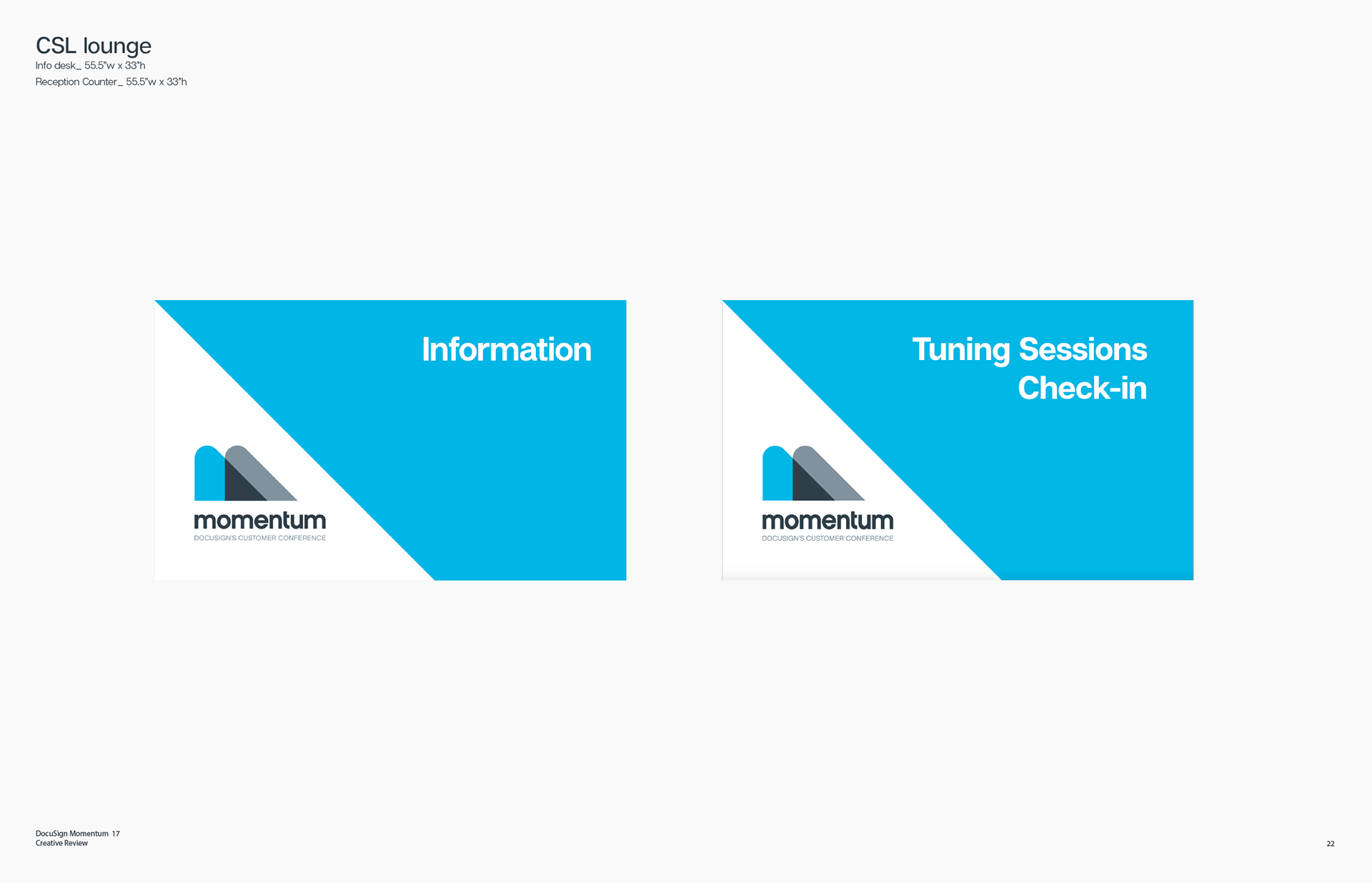 CSL lounge
Info desk_ 55.5"w x 33"h
Reception Counter_ 55.5"w x 33"h

Information

momentum
DOCUSIGN'S CUSTOMER CONFERENCE

Tuning Sessions
Check-in

momentum
DOCUSIGN'S CUSTOMER CONFERENCE

DocuSign Momentum 17
Creative Review

22